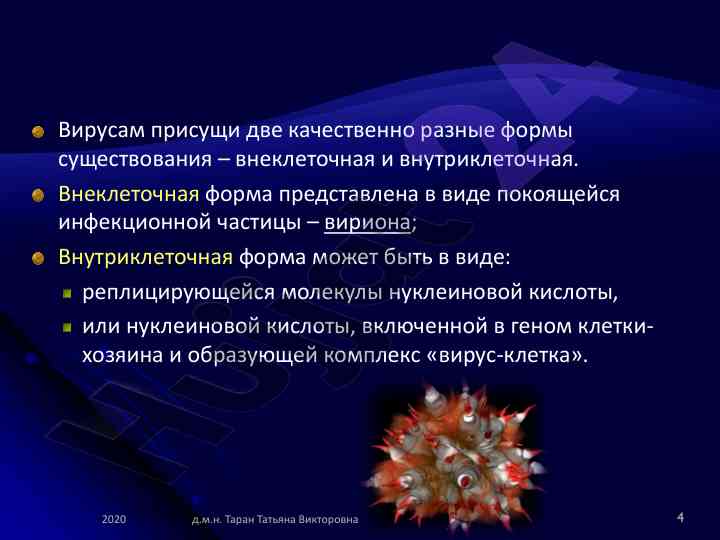 Вирусам присущи две качественно разные формы существования – внеклеточная и внутриклеточная.

Внеклеточная форма представлена в виде покоящейся инфекционной частицы – вириона;

Внутриклеточная форма может быть в виде:

реплицирующейся молекулы нуклеиновой кислоты,

или нуклеиновой кислоты, включенной в геном клетки-хозяина и образующей комплекс «вирус-клетка».

2020

д.м.н. Таран Татьяна Викторовна

4